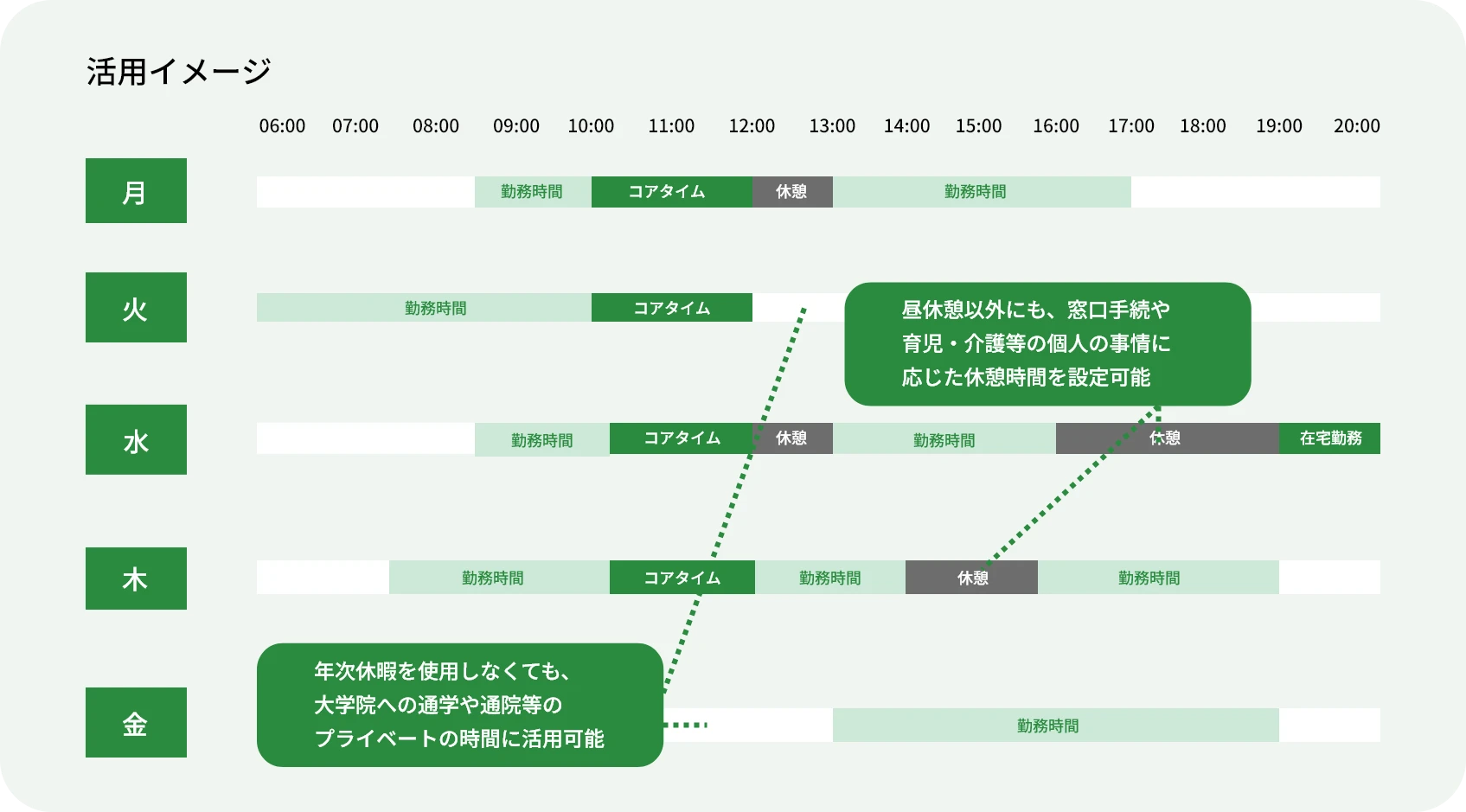 活用イメージ

06:00 07:00 08:00 09:00 10:00 11:00 12:00 13:00 14:00 15:00 16:00 17:00 18:00 19:00 20:00

月
勤務時間 コアタイム 休憩 勤務時間

火
勤務時間 コアタイム

昼休憩以外にも、窓口手続や育児・介護等の個人の事情に応じた休憩時間を設定可能

水
勤務時間 コアタイム 休憩 勤務時間 休憩 在宅勤務

木
勤務時間 コアタイム 勤務時間 休憩 勤務時間

金
年次休暇を使用しなくても、大学院への通学や通院等のプライベートの時間に活用可能

勤務時間